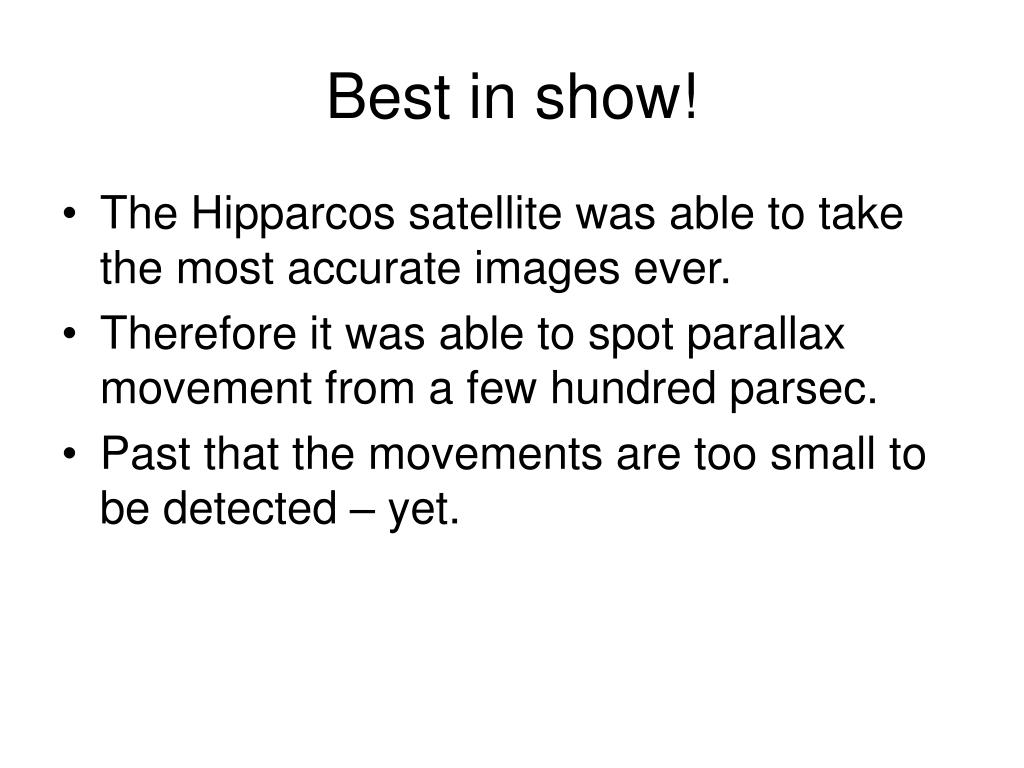 Best in show!

• The Hipparcos satellite was able to take the most accurate images ever.
• Therefore it was able to spot parallax movement from a few hundred parsec.
• Past that the movements are too small to be detected – yet.